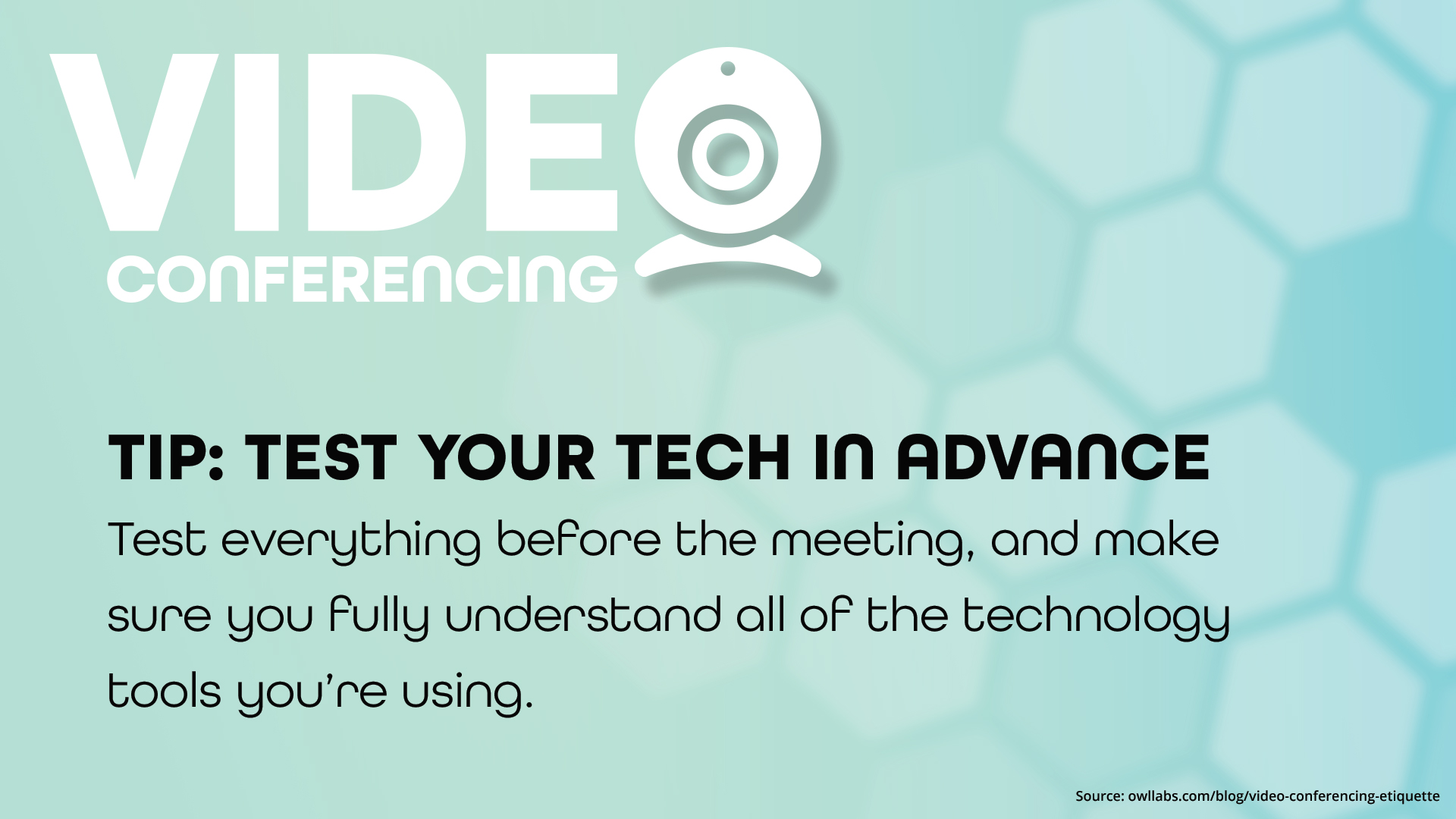 VIDEO
CONFERENCING

TIP: TEST YOUR TECH IN ADVANCE

Test everything before the meeting, and make sure you fully understand all of the technology tools you're using.

Source: owllabs.com/blog/video-conferencing-etiquette